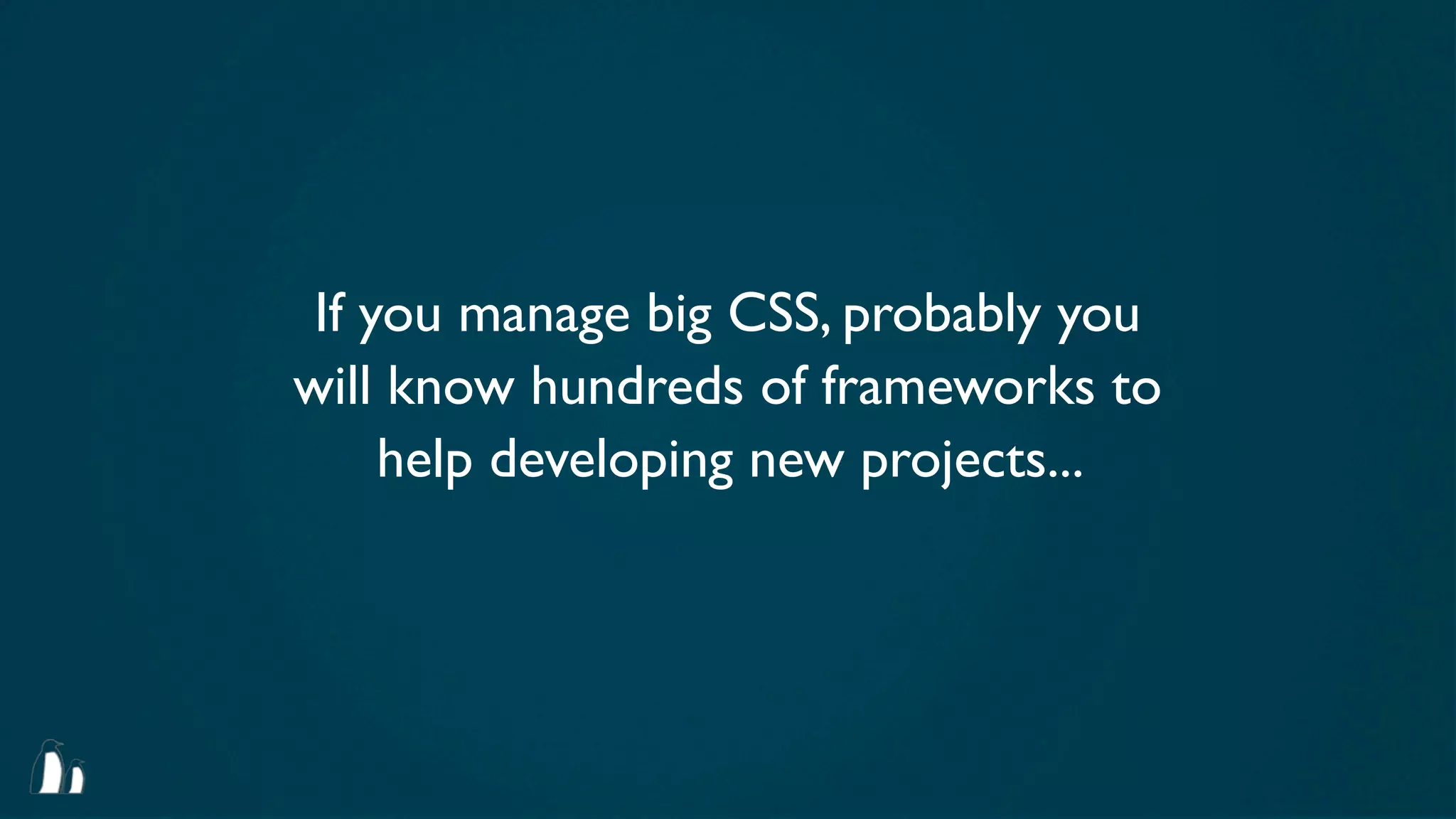 If you manage big CSS, probably you will know hundreds of frameworks to help developing new projects...